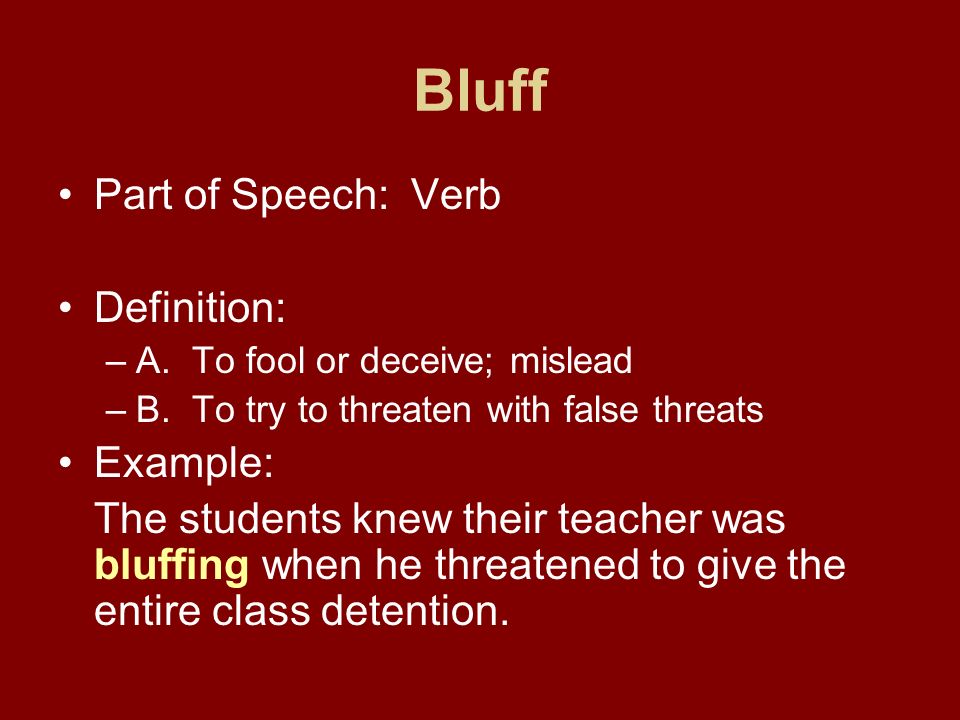 Bluff

• Part of Speech: Verb

• Definition:
– A. To fool or deceive; mislead
– B. To try to threaten with false threats

• Example:
The students knew their teacher was bluffing when he threatened to give the entire class detention.